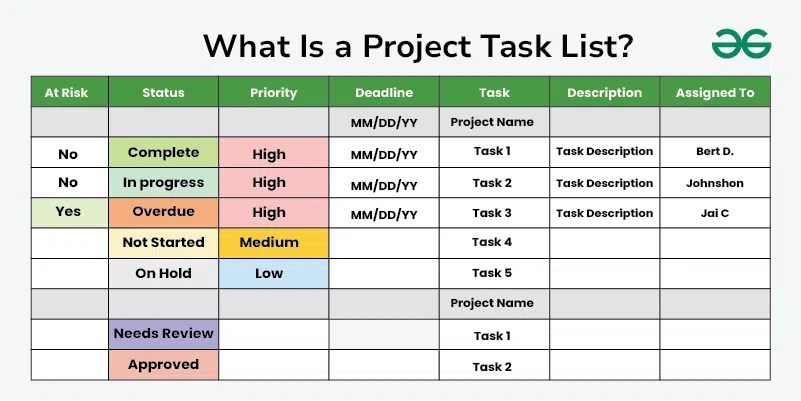 What Is a Project Task List?

| At Risk | Status | Priority | Deadline | Task | Description | Assigned To |
|---|---|---|---|---|---|---|
| | | | MM/DD/YY | Project Name | | |
| No | Complete | High | MM/DD/YY | Task 1 | Task Description | Bert D. |
| No | In progress | High | MM/DD/YY | Task 2 | Task Description | Johnshon |
| Yes | Overdue | High | MM/DD/YY | Task 3 | Task Description | Jai C |
| | Not Started | Medium | | Task 4 | | |
| | On Hold | Low | | Task 5 | | |
| | | | | Project Name | | |
| | Needs Review | | | Task 1 | | |
| | Approved | | | Task 2 | | |